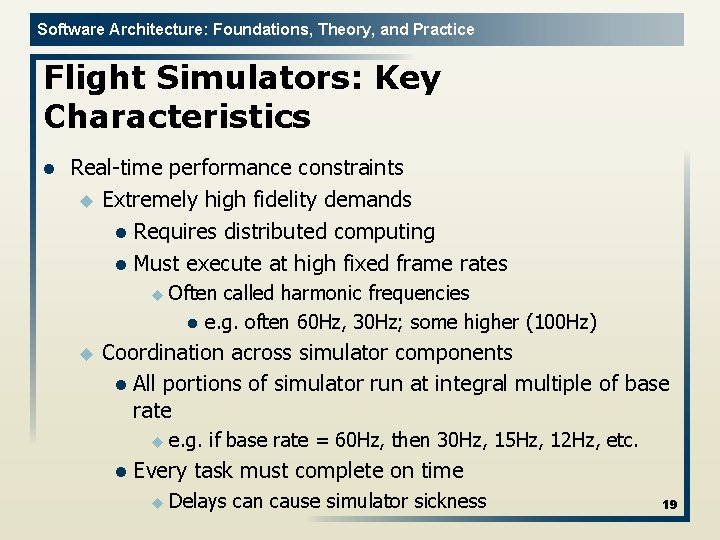 Software Architecture: Foundations, Theory, and Practice

Flight Simulators: Key Characteristics

- Real-time performance constraints
  - Extremely high fidelity demands
    - Requires distributed computing
    - Must execute at high fixed frame rates
      - Often called harmonic frequencies
        - e.g. often 60Hz, 30Hz; some higher (100Hz)
  - Coordination across simulator components
    - All portions of simulator run at integral multiple of base rate
      - e.g. if base rate = 60Hz, then 30Hz, 15Hz, 12Hz, etc.
    - Every task must complete on time
      - Delays can cause simulator sickness

19